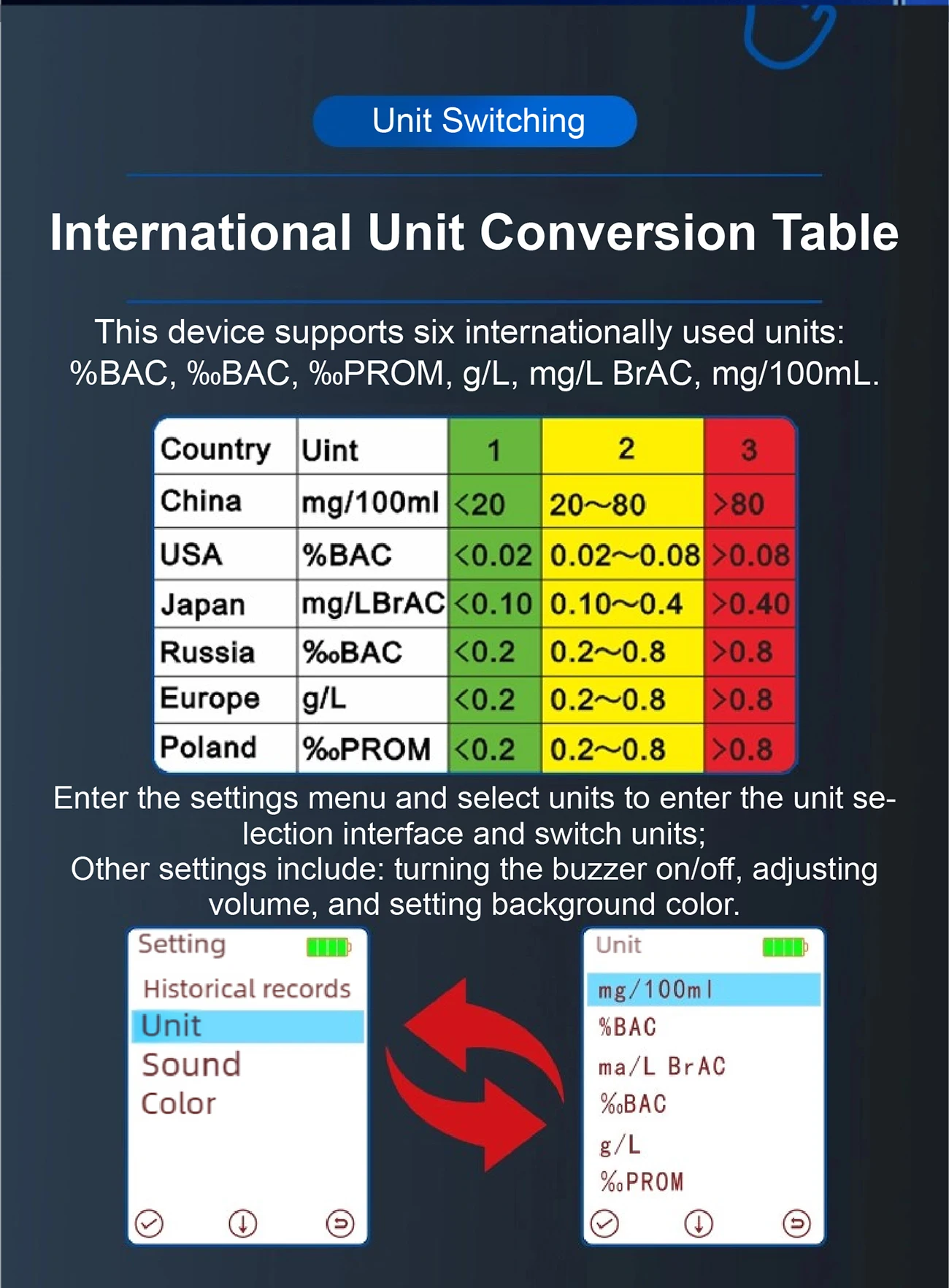 Unit Switching

International Unit Conversion Table

This device supports six internationally used units: %BAC, ‰BAC, ‰PROM, g/L, mg/L BrAC, mg/100mL.

| Country | Uint | 1 | 2 | 3 |
|---|---|---|---|---|
| China | mg/100ml | <20 | 20~80 | >80 |
| USA | %BAC | <0.02 | 0.02~0.08 | >0.08 |
| Japan | mg/LBrAC | <0.10 | 0.10~0.4 | >0.40 |
| Russia | ‰BAC | <0.2 | 0.2~0.8 | >0.8 |
| Europe | g/L | <0.2 | 0.2~0.8 | >0.8 |
| Poland | ‰PROM | <0.2 | 0.2~0.8 | >0.8 |

Enter the settings menu and select units to enter the unit selection interface and switch units;
Other settings include: turning the buzzer on/off, adjusting volume, and setting background color.

Setting
Historical records
Unit
Sound
Color

Unit
mg/100ml
%BAC
ma/L BrAC
‰BAC
g/L
‰PROM